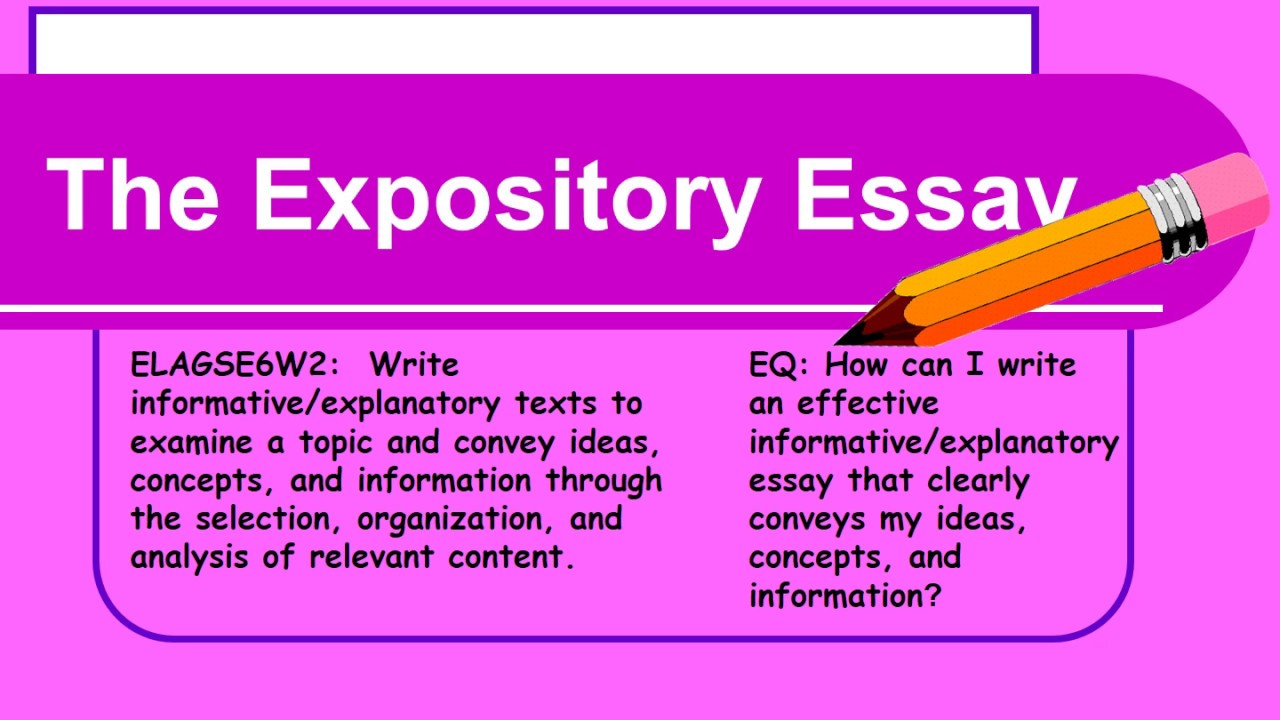 The Expository Essay

ELAGSE6W2: Write informative/explanatory texts to examine a topic and convey ideas, concepts, and information through the selection, organization, and analysis of relevant content.

EQ: How can I write an effective informative/explanatory essay that clearly conveys my ideas, concepts, and information?